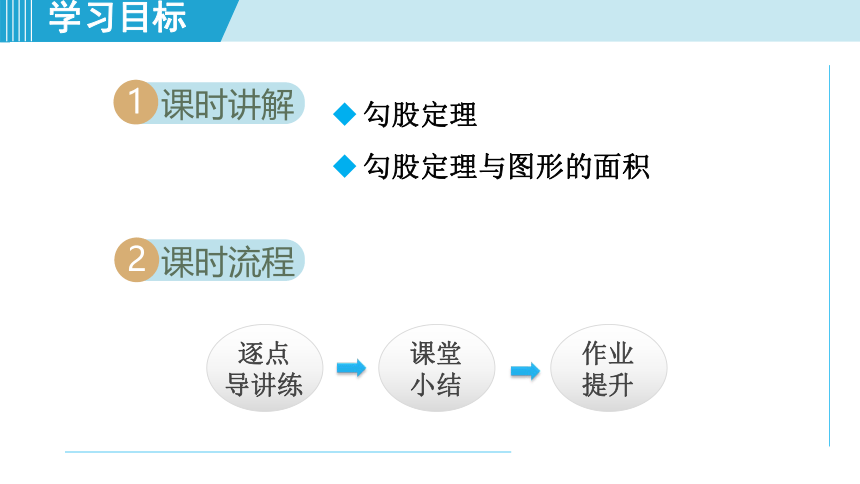 学习目标

1 课时讲解

◆ 勾股定理

◆ 勾股定理与图形的面积

2 课时流程

逐点导讲练

课堂小结

作业提升